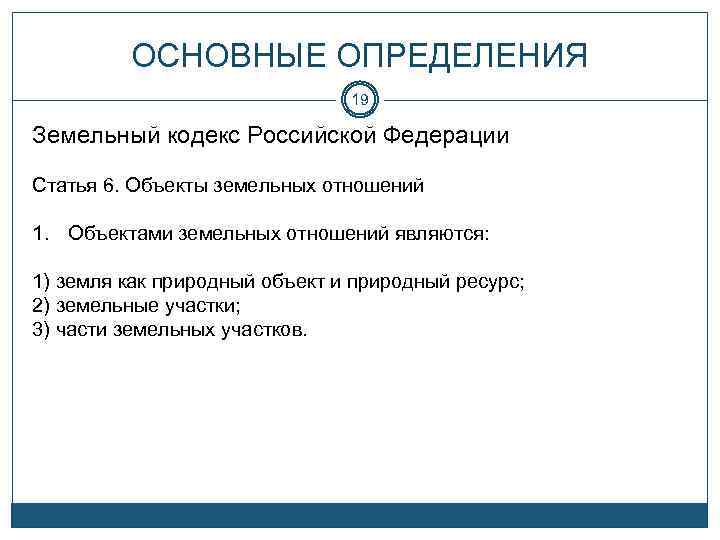 ОСНОВНЫЕ ОПРЕДЕЛЕНИЯ

19

Земельный кодекс Российской Федерации

Статья 6. Объекты земельных отношений

1. Объектами земельных отношений являются:

1) земля как природный объект и природный ресурс;
2) земельные участки;
3) части земельных участков.